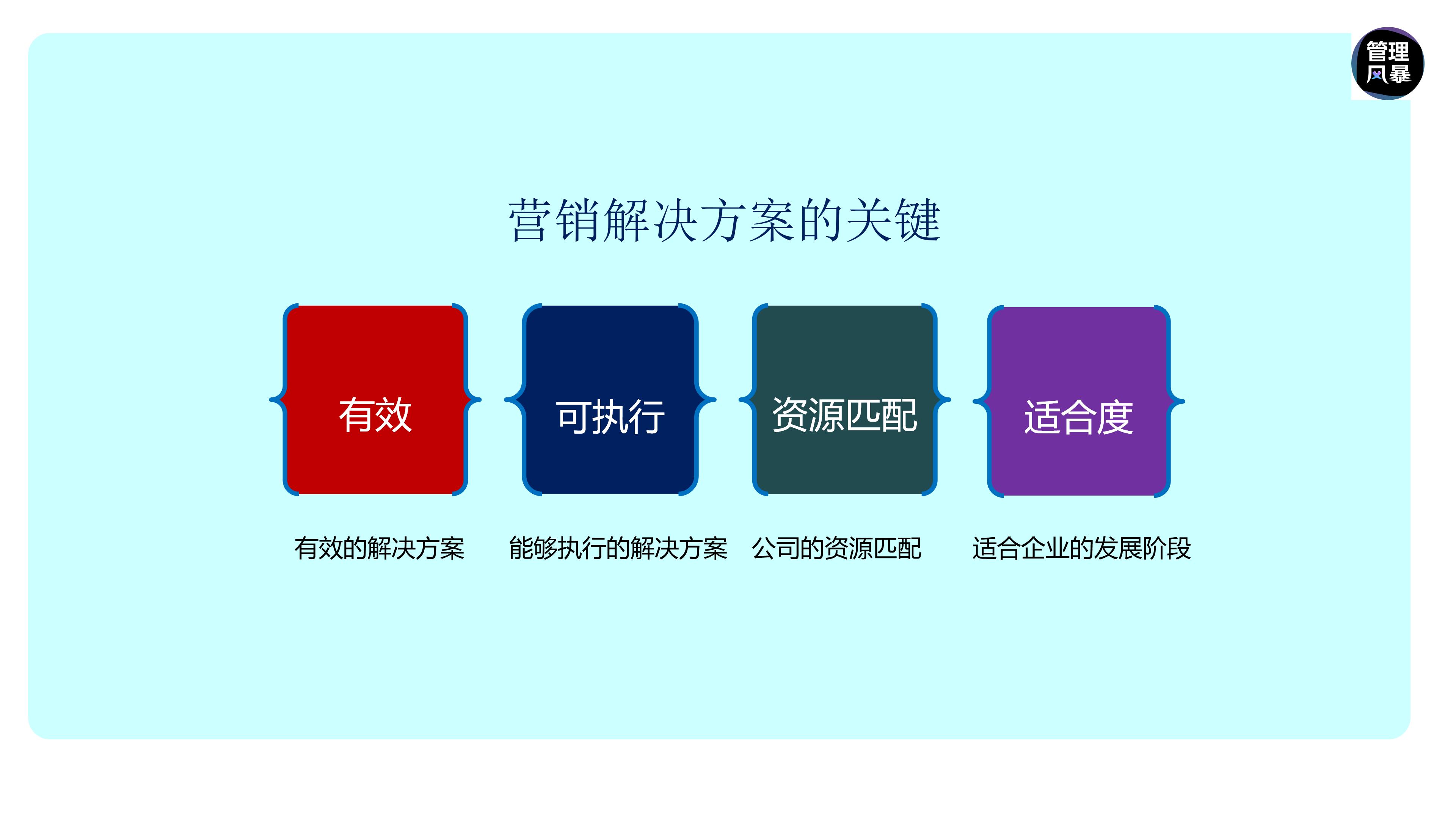 管理风暴

营销解决方案的关键

有效

可执行

资源匹配

适合度

有效的解决方案

能够执行的解决方案

公司的资源匹配

适合企业的发展阶段